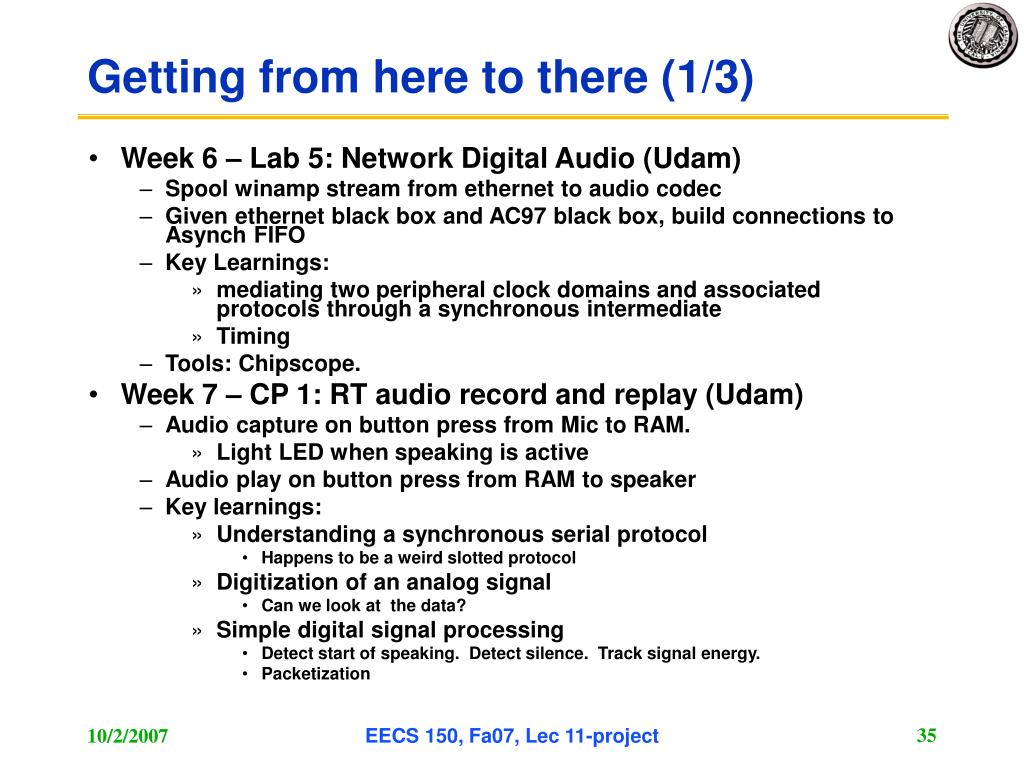 Getting from here to there (1/3)

• Week 6 – Lab 5: Network Digital Audio (Udam)
– Spool winamp stream from ethernet to audio codec
– Given ethernet black box and AC97 black box, build connections to Asynch FIFO
– Key Learnings:
» mediating two peripheral clock domains and associated protocols through a synchronous intermediate
» Timing
– Tools: Chipscope.

• Week 7 – CP 1: RT audio record and replay (Udam)
– Audio capture on button press from Mic to RAM.
» Light LED when speaking is active
– Audio play on button press from RAM to speaker
– Key learnings:
» Understanding a synchronous serial protocol
• Happens to be a weird slotted protocol
» Digitization of an analog signal
• Can we look at the data?
» Simple digital signal processing
• Detect start of speaking. Detect silence. Track signal energy.
• Packetization

10/2/2007
EECS 150, Fa07, Lec 11-project
35